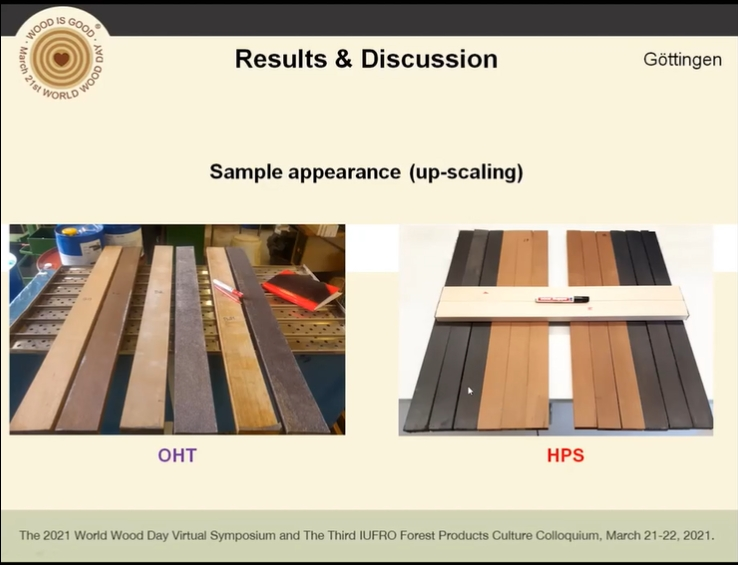 WOOD IS GOOD ®
March 21st WORLD WOOD DAY

Results & Discussion

Göttingen

Sample appearance (up-scaling)

OHT

HPS

The 2021 World Wood Day Virtual Symposium and The Third IUFRO Forest Products Culture Colloquium, March 21-22, 2021.